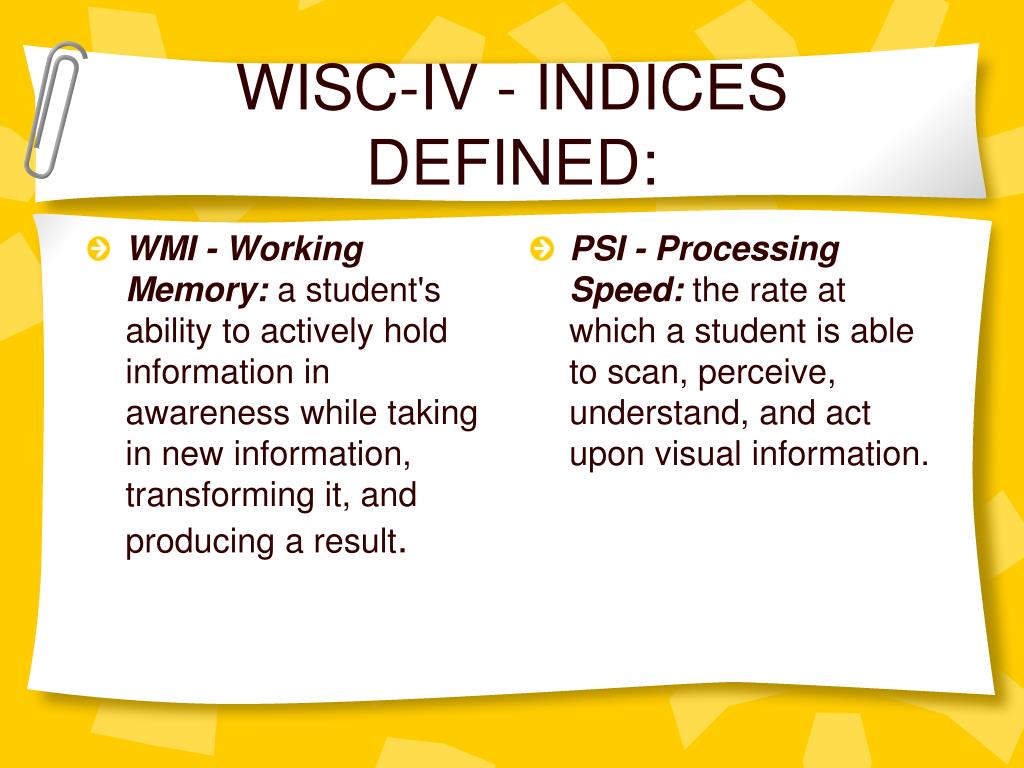 WISC-IV - INDICES DEFINED:

WMI - Working Memory: a student's ability to actively hold information in awareness while taking in new information, transforming it, and producing a result.

PSI - Processing Speed: the rate at which a student is able to scan, perceive, understand, and act upon visual information.